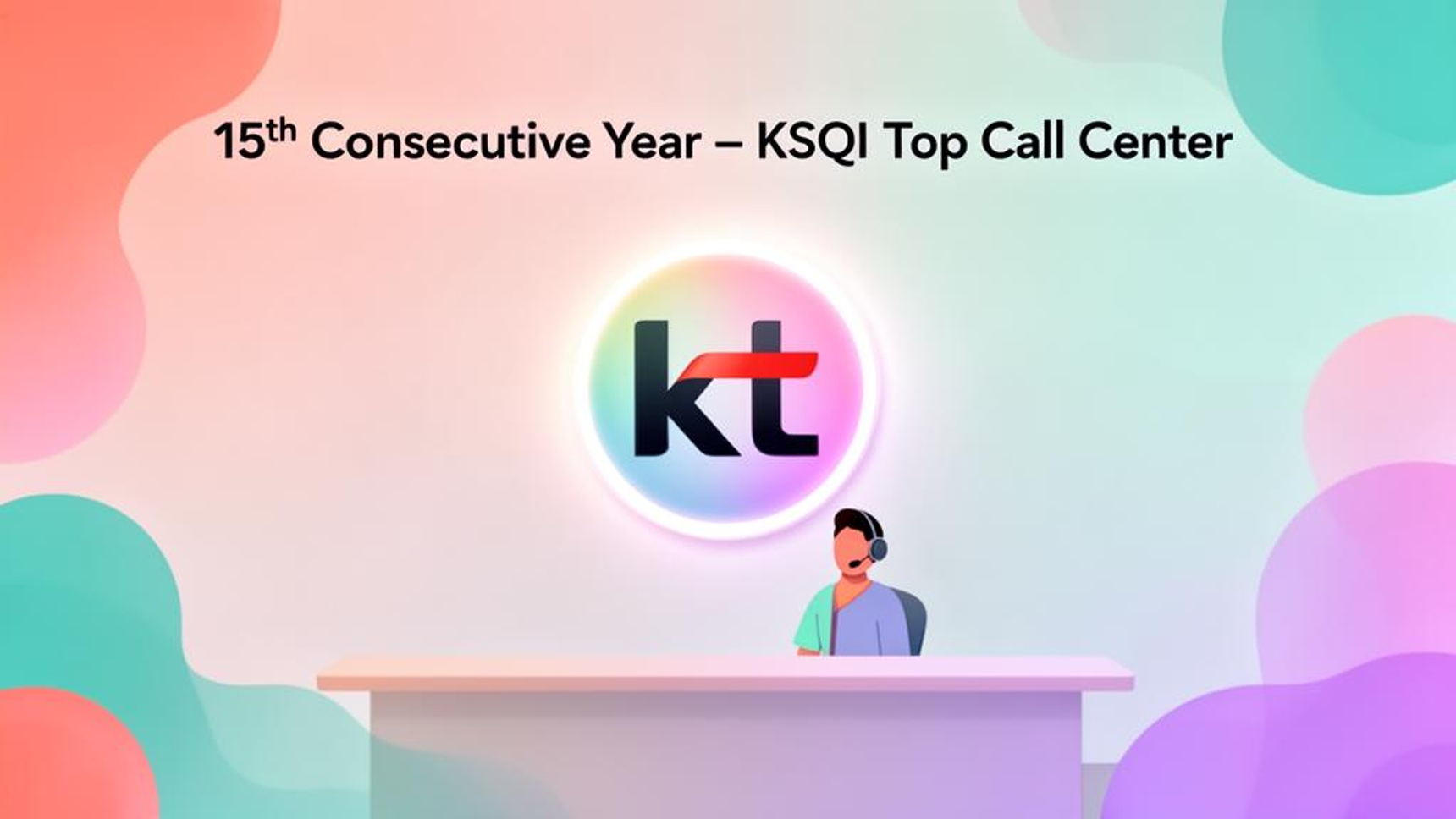 15th Consecutive Year – KSQI Top Call Center

kt